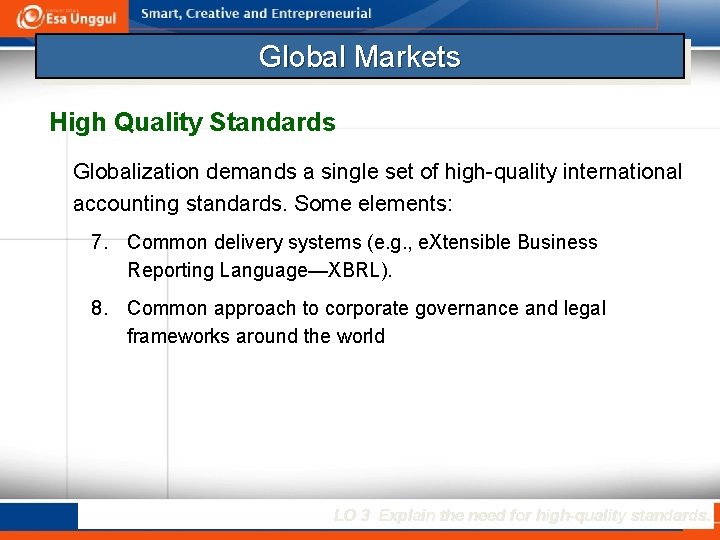 Esa Unggul

Smart, Creative and Entrepreneurial

Global Markets

High Quality Standards

Globalization demands a single set of high-quality international accounting standards. Some elements:

7. Common delivery systems (e.g., eXtensible Business Reporting Language—XBRL).

8. Common approach to corporate governance and legal frameworks around the world

LO 3 Explain the need for high-quality standards.